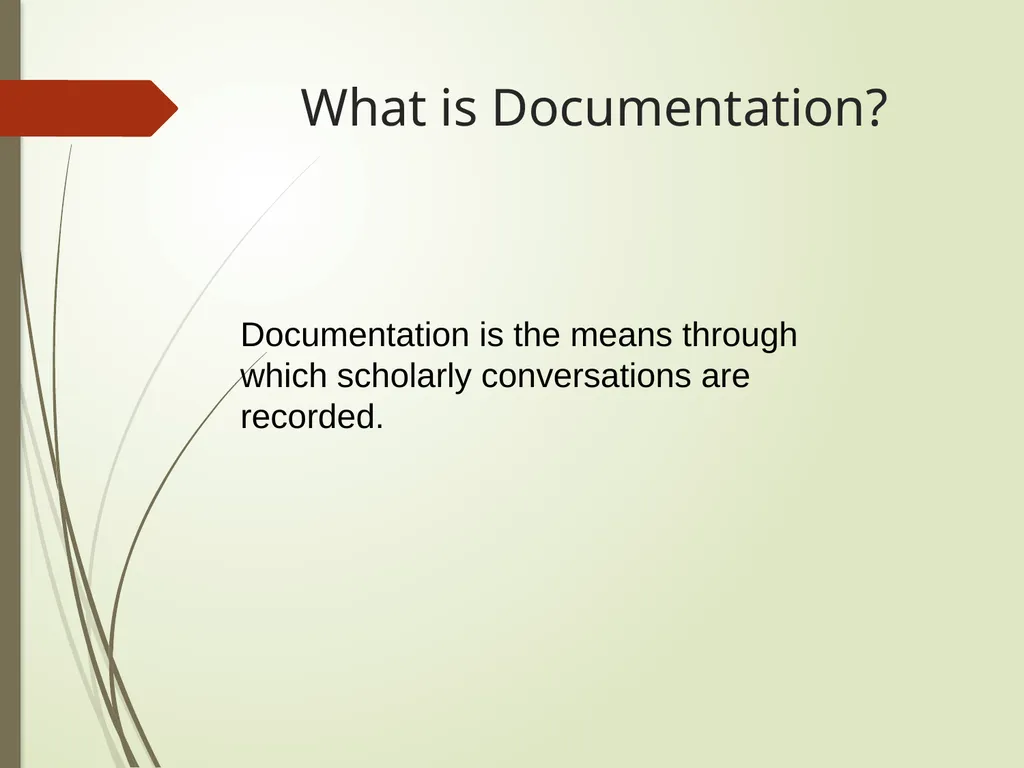 What is Documentation?

Documentation is the means through which scholarly conversations are recorded.